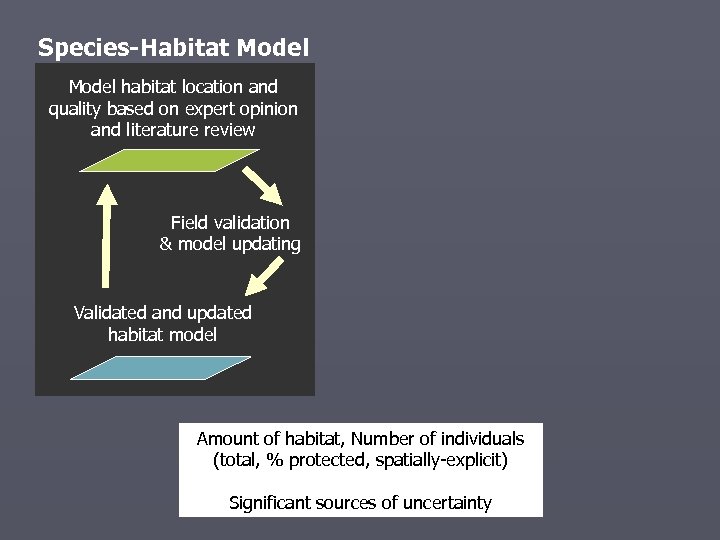 Species-Habitat Model

Model habitat location and quality based on expert opinion and literature review

Field validation & model updating

Validated and updated habitat model

Amount of habitat, Number of individuals (total, % protected, spatially-explicit)

Significant sources of uncertainty